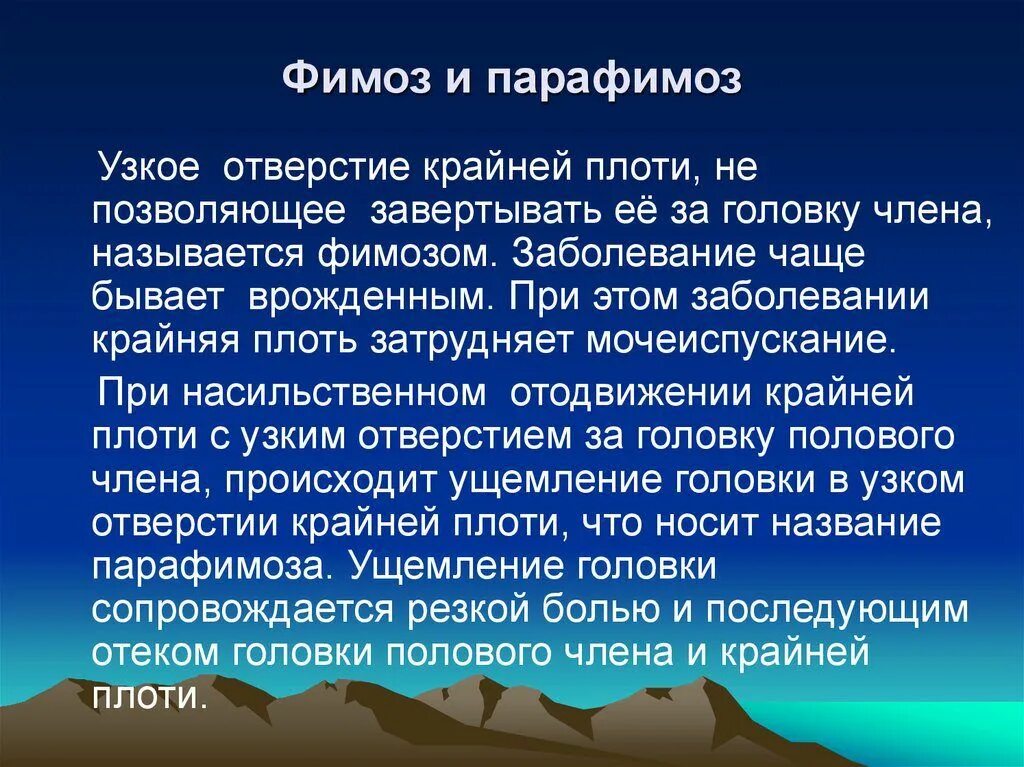 Фимоз и парафимоз

Узкое отверстие крайней плоти, не позволяющее завертывать её за головку члена, называется фимозом. Заболевание чаще бывает врожденным. При этом заболевании крайняя плоть затрудняет мочеиспускание.

При насильственном отодвижении крайней плоти с узким отверстием за головку полового члена, происходит ущемление головки в узком отверстии крайней плоти, что носит название парафимоза. Ущемление головки сопровождается резкой болью и последующим отеком головки полового члена и крайней плоти.